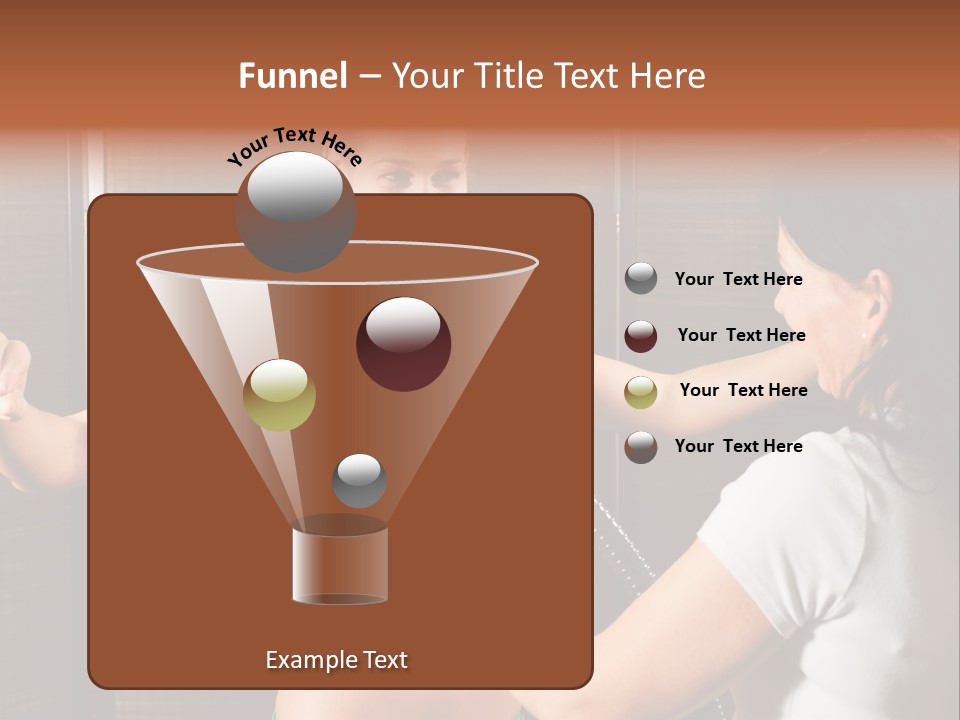 Funnel – Your Title Text Here

Your Text Here

Your  Text Here

Your  Text Here

Your  Text Here

Your  Text Here

Example Text